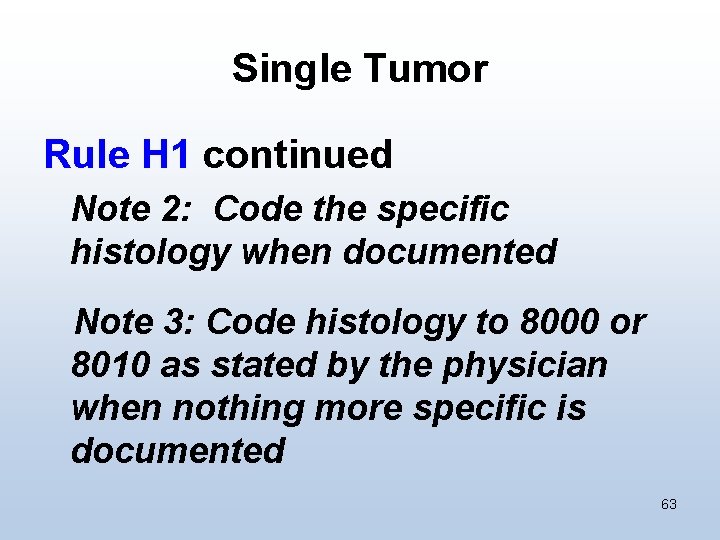 Single Tumor

Rule H1 continued

Note 2: Code the specific histology when documented

Note 3: Code histology to 8000 or 8010 as stated by the physician when nothing more specific is documented

63